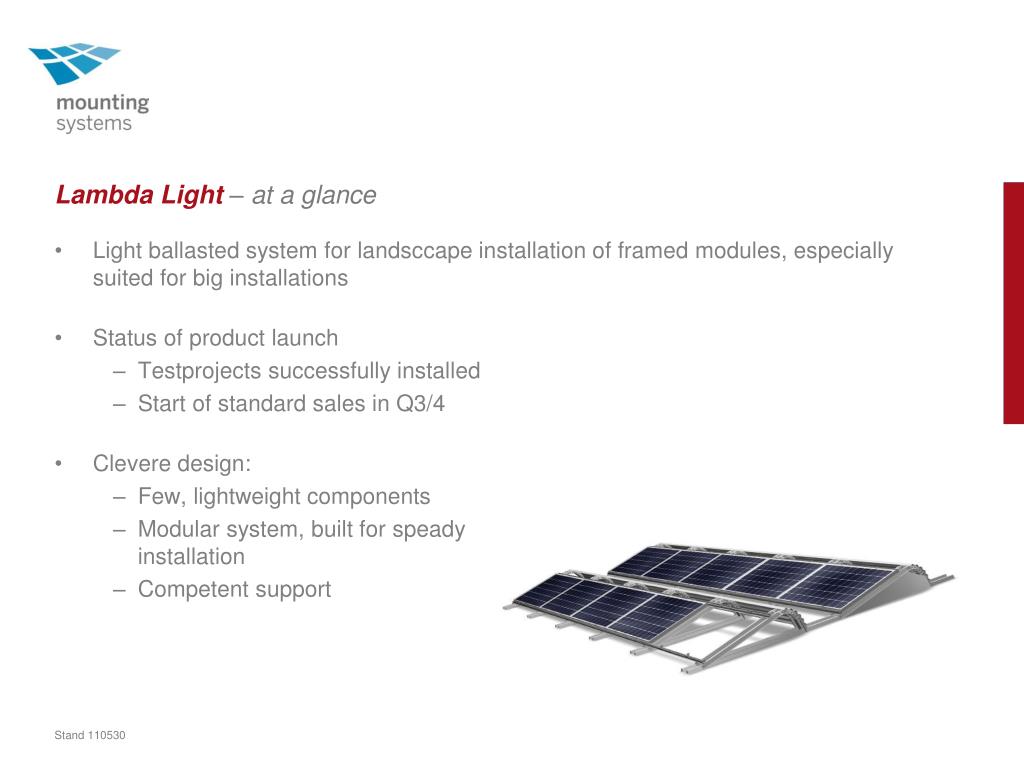 mounting
systems

Lambda Light – at a glance

• Light ballasted system for landsccape installation of framed modules, especially suited for big installations

• Status of product launch
– Testprojects successfully installed
– Start of standard sales in Q3/4

• Clevere design:
– Few, lightweight components
– Modular system, built for speady installation
– Competent support

Stand 110530